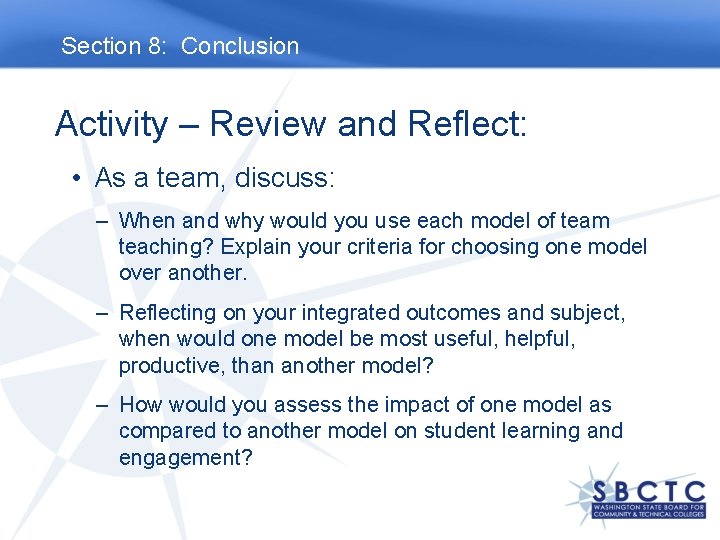 Section 8: Conclusion

Activity – Review and Reflect:

• As a team, discuss:

– When and why would you use each model of team teaching? Explain your criteria for choosing one model over another.

– Reflecting on your integrated outcomes and subject, when would one model be most useful, helpful, productive, than another model?

– How would you assess the impact of one model as compared to another model on student learning and engagement?

SBCTC
WASHINGTON STATE BOARD FOR COMMUNITY & TECHNICAL COLLEGES